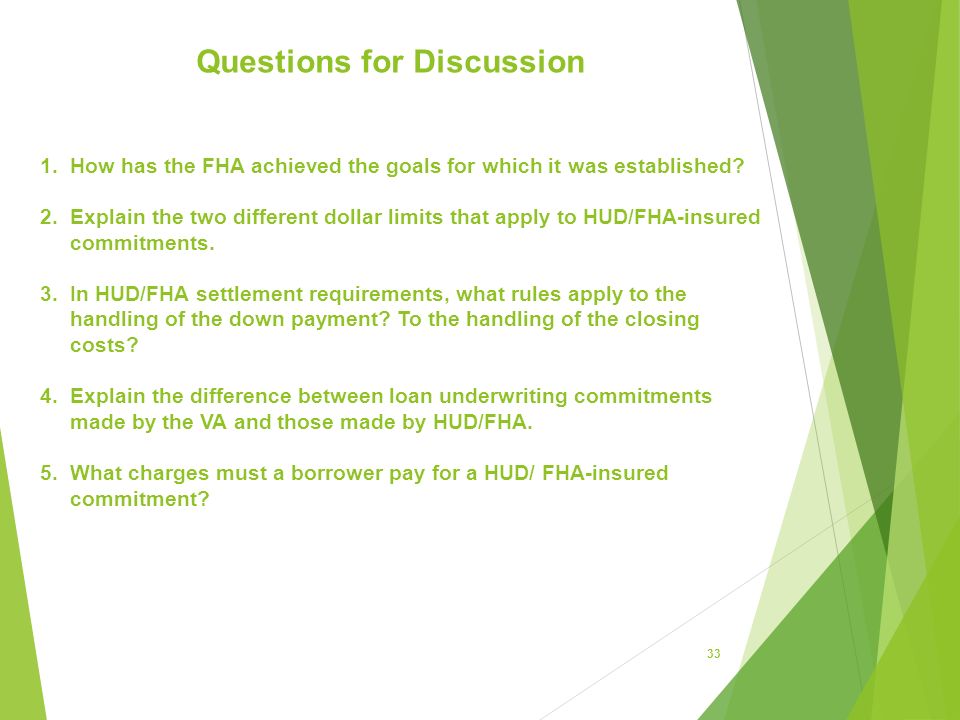 Questions for Discussion

1. How has the FHA achieved the goals for which it was established?

2. Explain the two different dollar limits that apply to HUD/FHA-insured commitments.

3. In HUD/FHA settlement requirements, what rules apply to the handling of the down payment? To the handling of the closing costs?

4. Explain the difference between loan underwriting commitments made by the VA and those made by HUD/FHA.

5. What charges must a borrower pay for a HUD/ FHA-insured commitment?

33